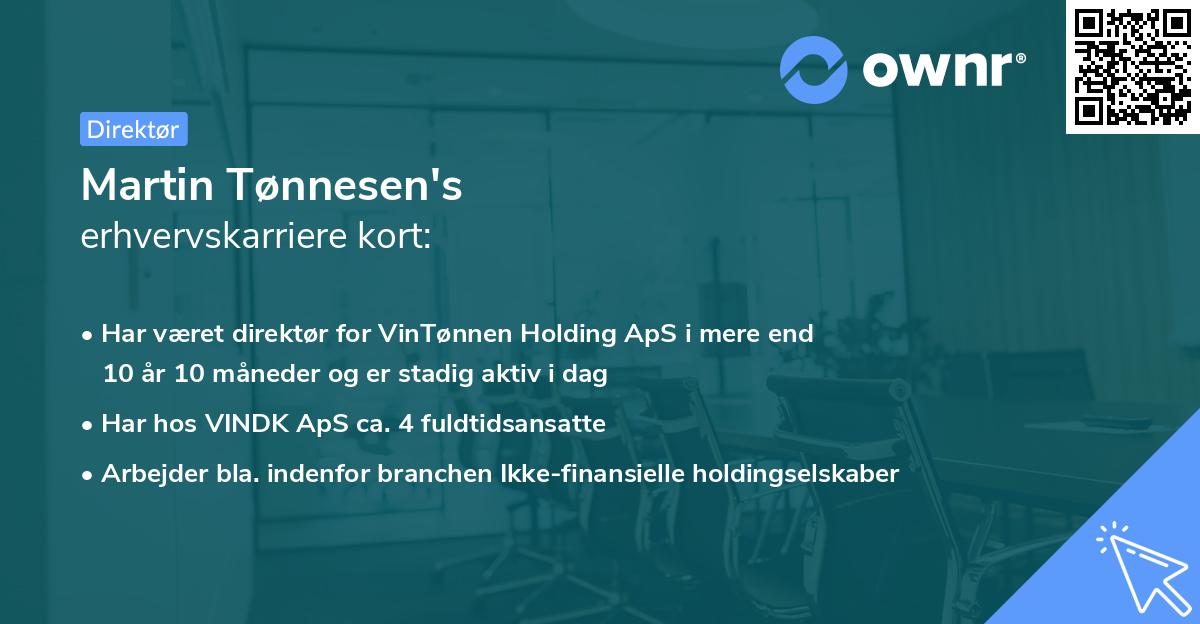 ownr®

Direktør

Martin Tønnesen's
erhvervskarriere kort:

• Har været direktør for VinTønnen Holding ApS i mere end 10 år 10 måneder og er stadig aktiv i dag
• Har hos VINDK ApS ca. 4 fuldtidsansatte
• Arbejder bla. indenfor branchen Ikke-finansielle holdingselskaber